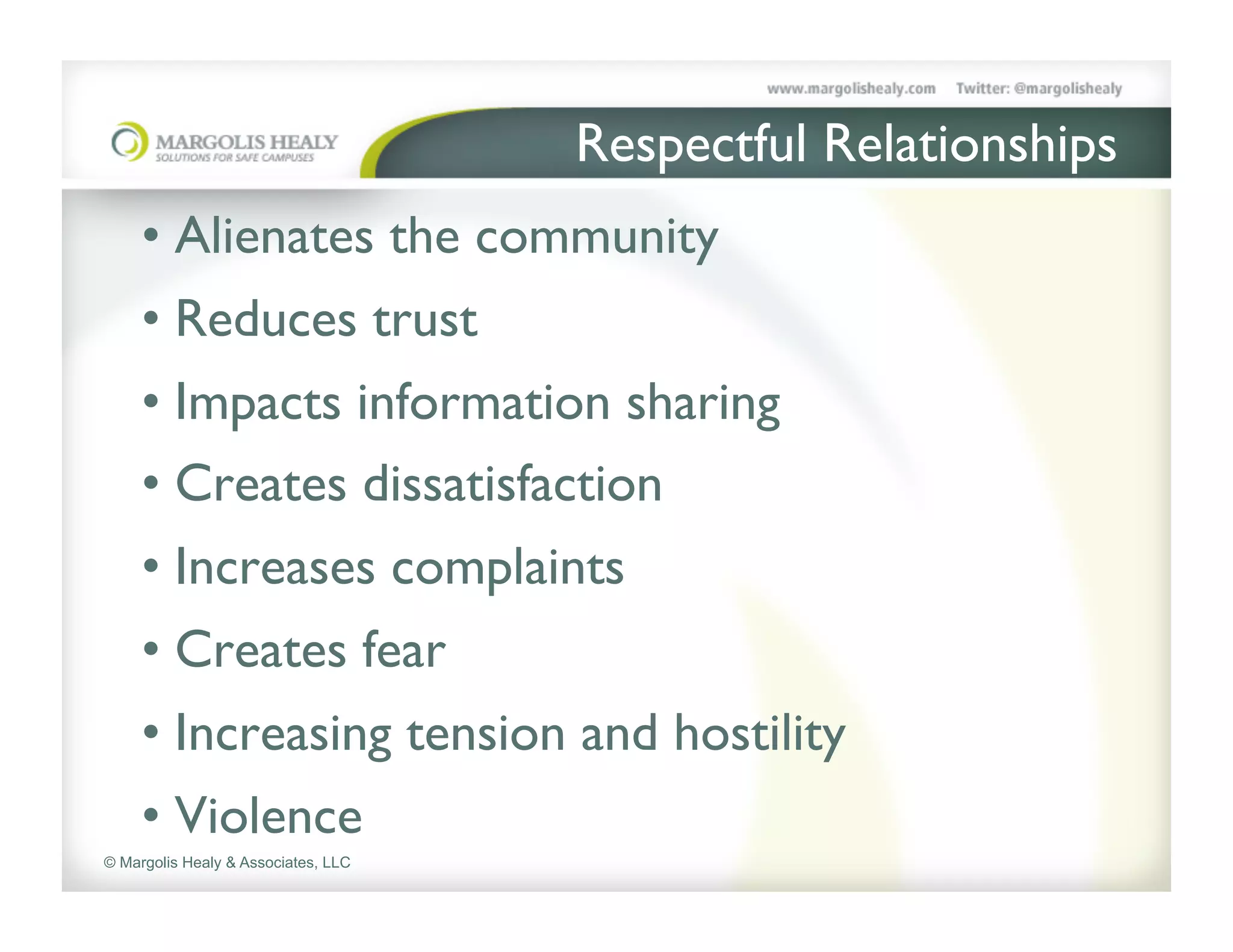 www.margolishealy.com Twitter: @margolishealy

MARGOLIS HEALY
SOLUTIONS FOR SAFE CAMPUSES

Respectful Relationships

• Alienates the community
• Reduces trust
• Impacts information sharing
• Creates dissatisfaction
• Increases complaints
• Creates fear
• Increasing tension and hostility
• Violence

© Margolis Healy & Associates, LLC